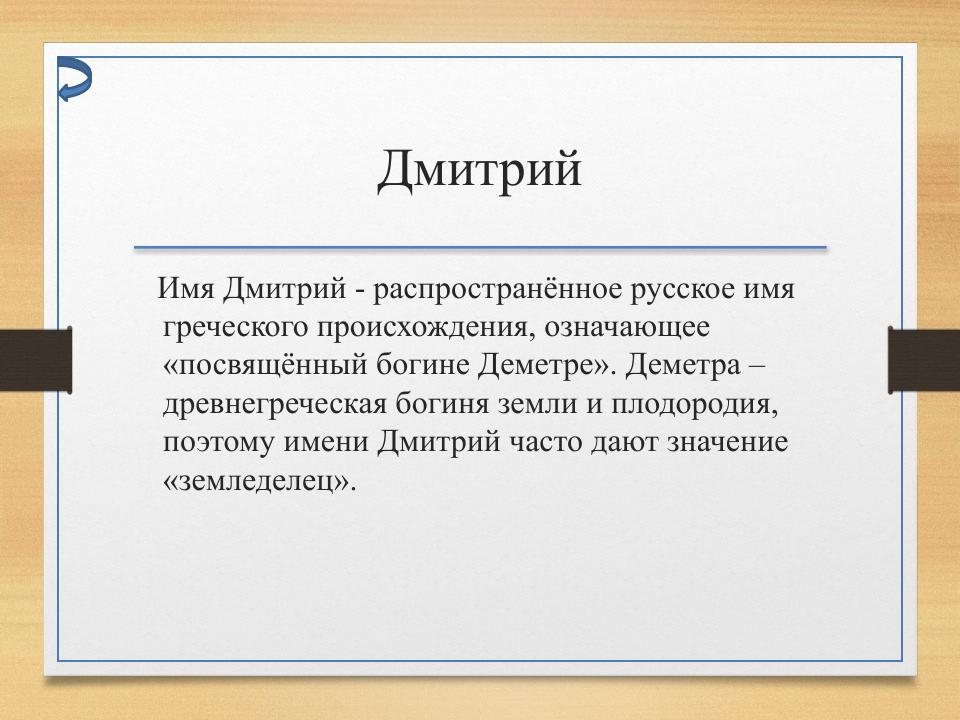 Дмитрий

Имя Дмитрий - распространённое русское имя греческого происхождения, означающее «посвящённый богине Деметре». Деметра – древнегреческая богиня земли и плодородия, поэтому имени Дмитрий часто дают значение «земледелец».